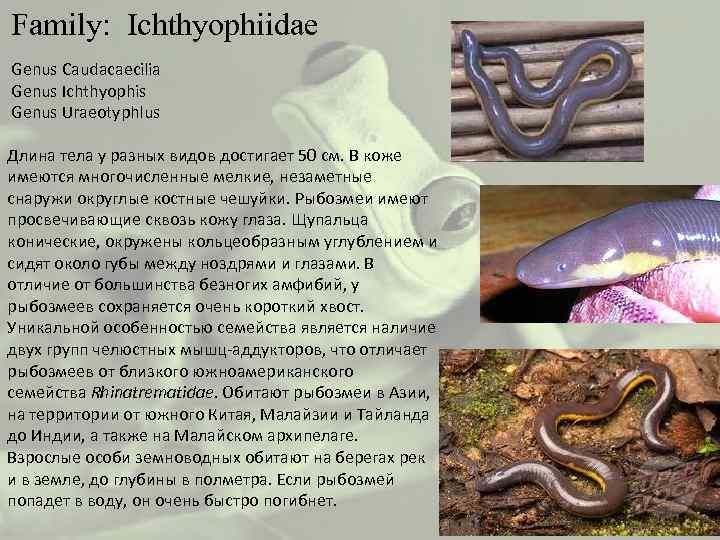 Family: Ichthyophiidae

Genus Caudacaecilia
Genus Ichthyophis
Genus Uraeotyphlus

Длина тела у разных видов достигает 50 см. В коже имеются многочисленные мелкие, незаметные снаружи округлые костные чешуйки. Рыбозмеи имеют просвечивающие сквозь кожу глаза. Щупальца конические, окружены кольцеобразным углублением и сидят около губы между ноздрями и глазами. В отличие от большинства безногих амфибий, у рыбозмеев сохраняется очень короткий хвост. Уникальной особенностью семейства является наличие двух групп челюстных мышц-аддукторов, что отличает рыбозмеев от близкого южноамериканского семейства Rhinatrematidae. Обитают рыбозмеи в Азии, на территории от южного Китая, Малайзии и Тайланда до Индии, а также на Малайском архипелаге. Взрослые особи земноводных обитают на берегах рек и в земле, до глубины в полметра. Если рыбозмей попадет в воду, он очень быстро погибнет.